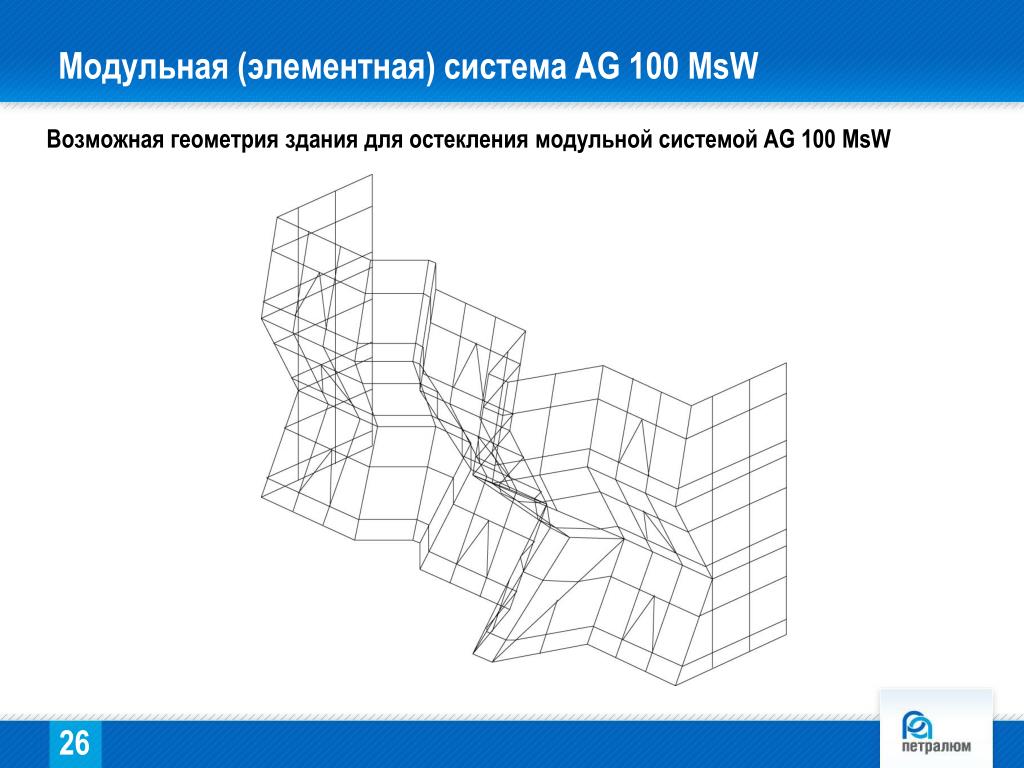 Модульная (элементная) система AG 100 MsW

Возможная геометрия здания для остекления модульной системой AG 100 MsW

26

петралюм